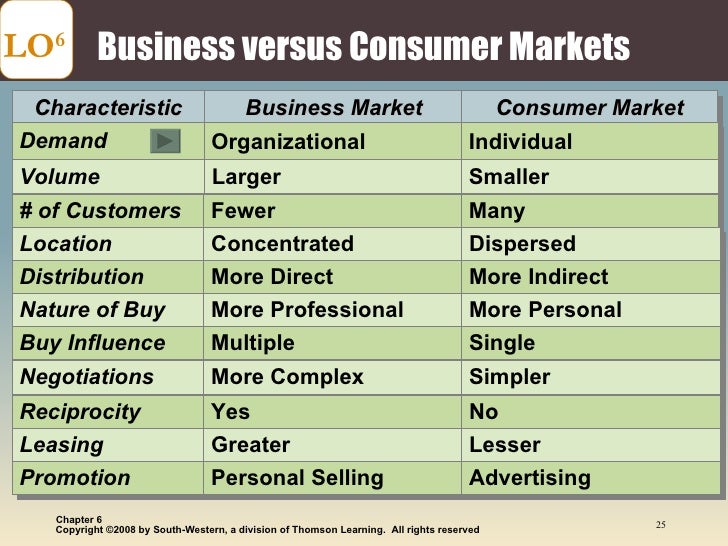 LO$^6$ Business versus Consumer Markets

| Characteristic | Business Market | Consumer Market |
|---|---|---|
| Demand | Organizational | Individual |
| Volume | Larger | Smaller |
| # of Customers | Fewer | Many |
| Location | Concentrated | Dispersed |
| Distribution | More Direct | More Indirect |
| Nature of Buy | More Professional | More Personal |
| Buy Influence | Multiple | Single |
| Negotiations | More Complex | Simpler |
| Reciprocity | Yes | No |
| Leasing | Greater | Lesser |
| Promotion | Personal Selling | Advertising |

Chapter 6
Copyright ©2008 by South-Western, a division of Thomson Learning. All rights reserved

25